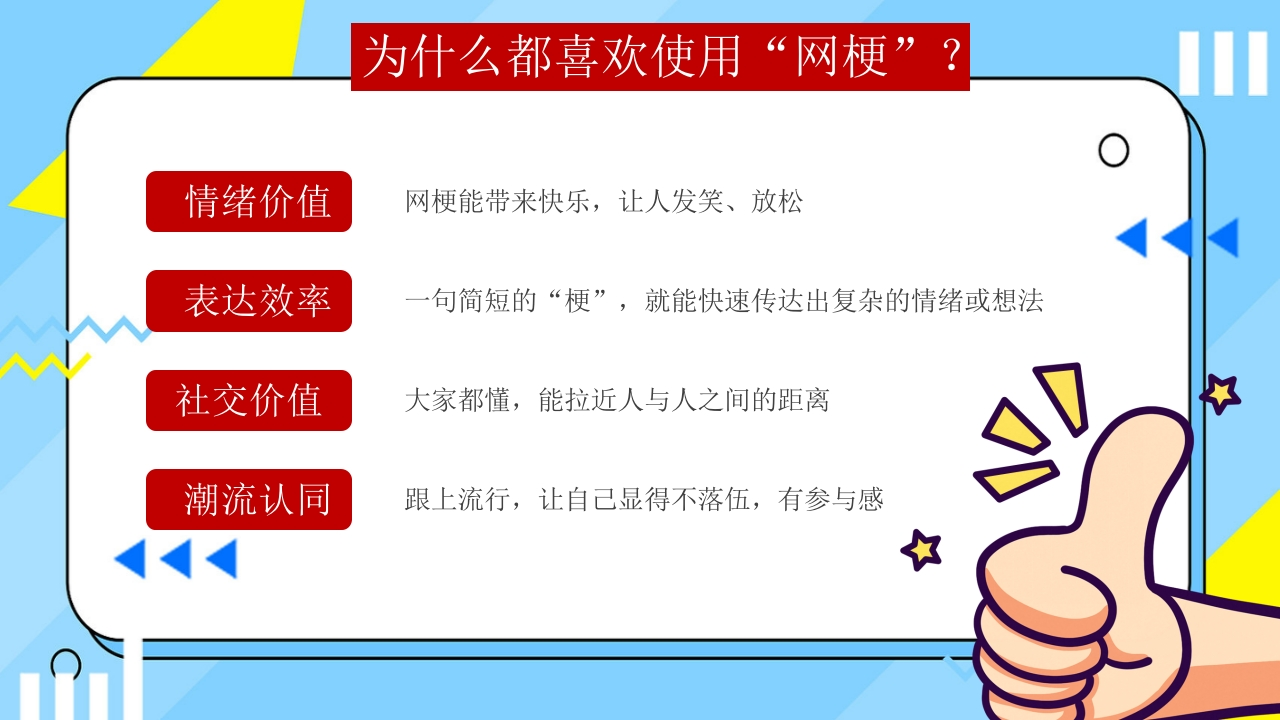 为什么都喜欢使用“网梗”？

情绪价值　网梗能带来快乐，让人发笑、放松

表达效率　一句简短的“梗”，就能快速传达出复杂的情绪或想法

社交价值　大家都懂，能拉近人与人之间的距离

潮流认同　跟上流行，让自己显得不落伍，有参与感